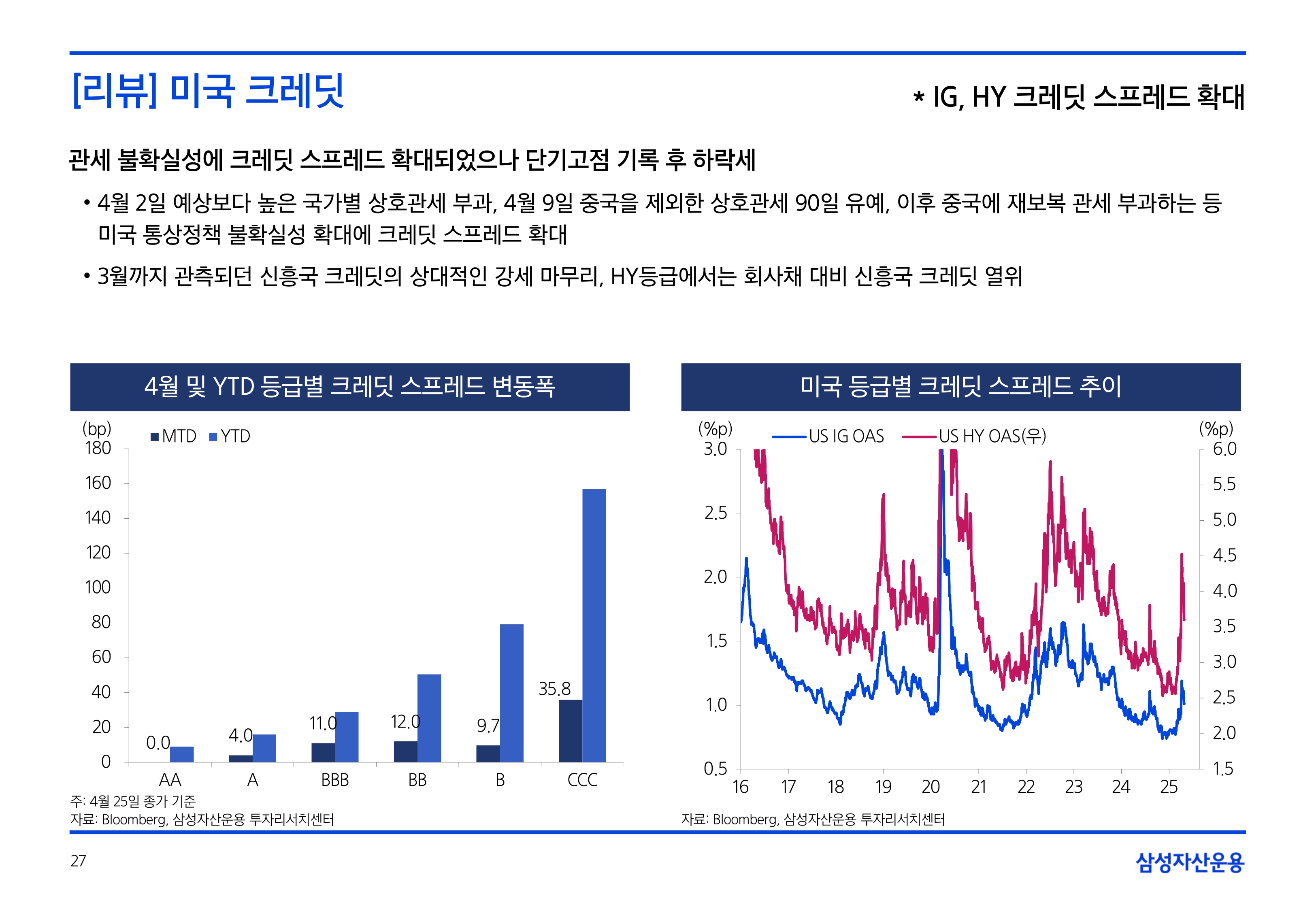 [리뷰] 미국 크레딧

* IG, HY 크레딧 스프레드 확대

관세 불확실성에 크레딧 스프레드 확대되었으나 단기고점 기록 후 하락세

• 4월 2일 예상보다 높은 국가별 상호관세 부과, 4월 9일 중국을 제외한 상호관세 90일 유예, 이후 중국에 재보복 관세 부과하는 등 미국 통상정책 불확실성 확대에 크레딧 스프레드 확대

• 3월까지 관측되던 신흥국 크레딧의 상대적인 강세 마무리, HY등급에서는 회사채 대비 신흥국 크레딧 열위

4월 및 YTD 등급별 크레딧 스프레드 변동폭

(bp)
MTD YTD
180
160
140
120
100
80
60
40
20
0

0.0
4.0
11.0
12.0
9.7
35.8

AA A BBB BB B CCC

주: 4월 25일 종가 기준
자료: Bloomberg, 삼성자산운용 투자리서치센터

미국 등급별 크레딧 스프레드 추이

(%p)
US IG OAS US HY OAS(우)
(%p)
3.0
2.5
2.0
1.5
1.0
0.5

6.0
5.5
5.0
4.5
4.0
3.5
3.0
2.5
2.0
1.5

16 17 18 19 20 21 22 23 24 25

자료: Bloomberg, 삼성자산운용 투자리서치센터

27

삼성자산운용